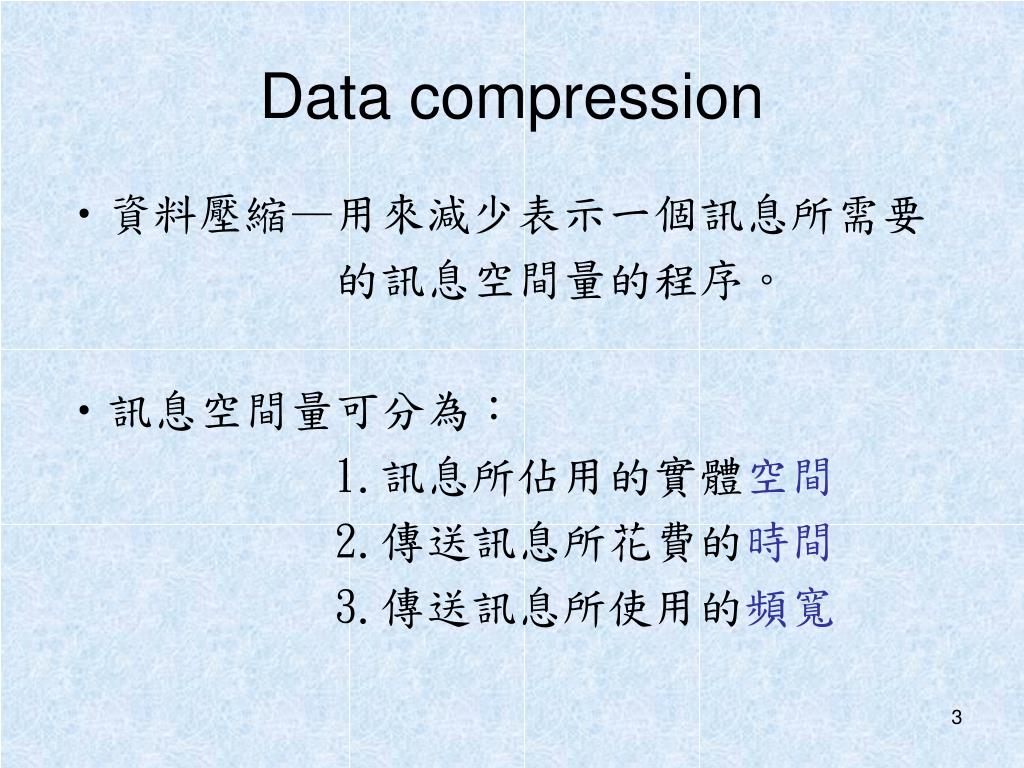 Data compression

• 資料壓縮—用來減少表示一個訊息所需要的訊息空間量的程序。

• 訊息空間量可分為：
1. 訊息所佔用的實體空間
2. 傳送訊息所花費的時間
3. 傳送訊息所使用的頻寬

3